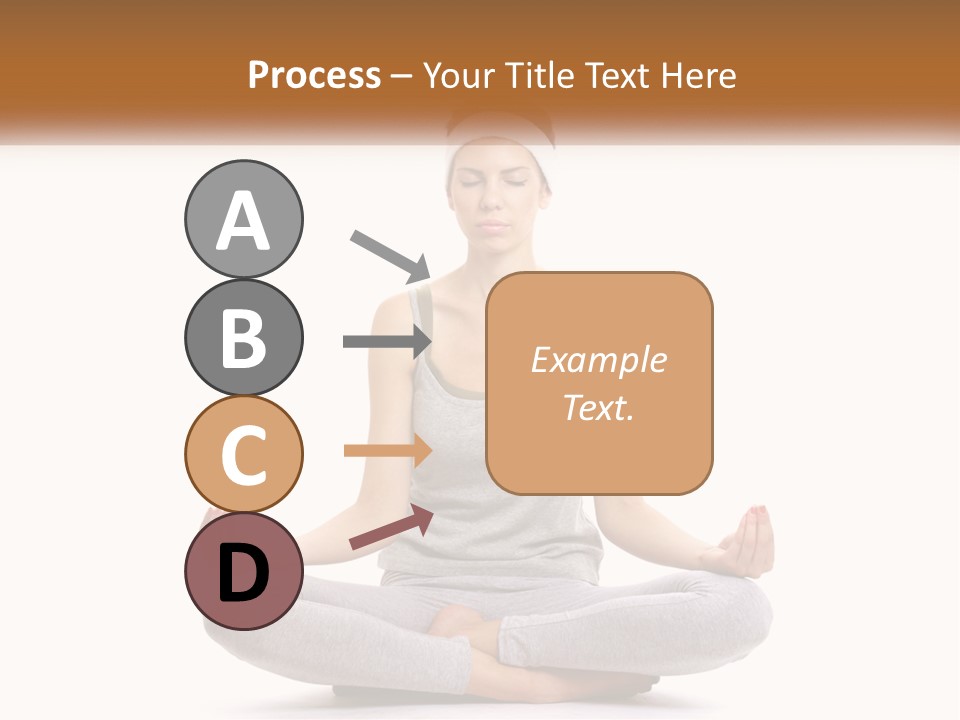 Process – Your Title Text Here

A

B

C

D

Example Text.